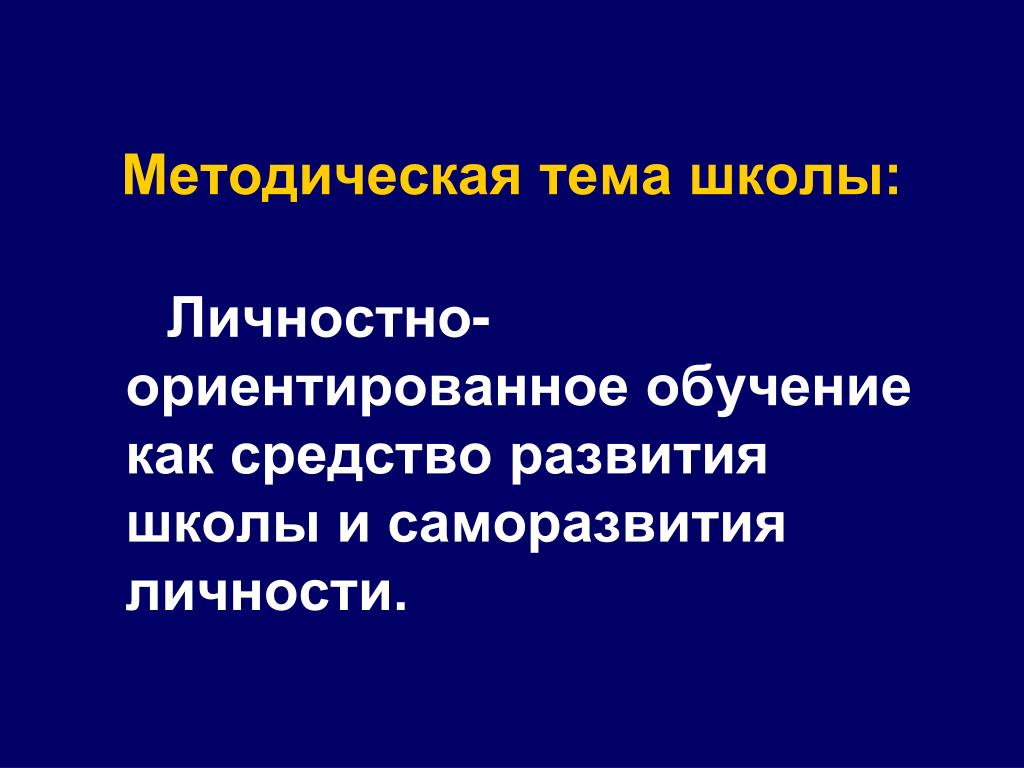 Методическая тема школы:

Личностно-ориентированное обучение как средство развития школы и саморазвития личности.